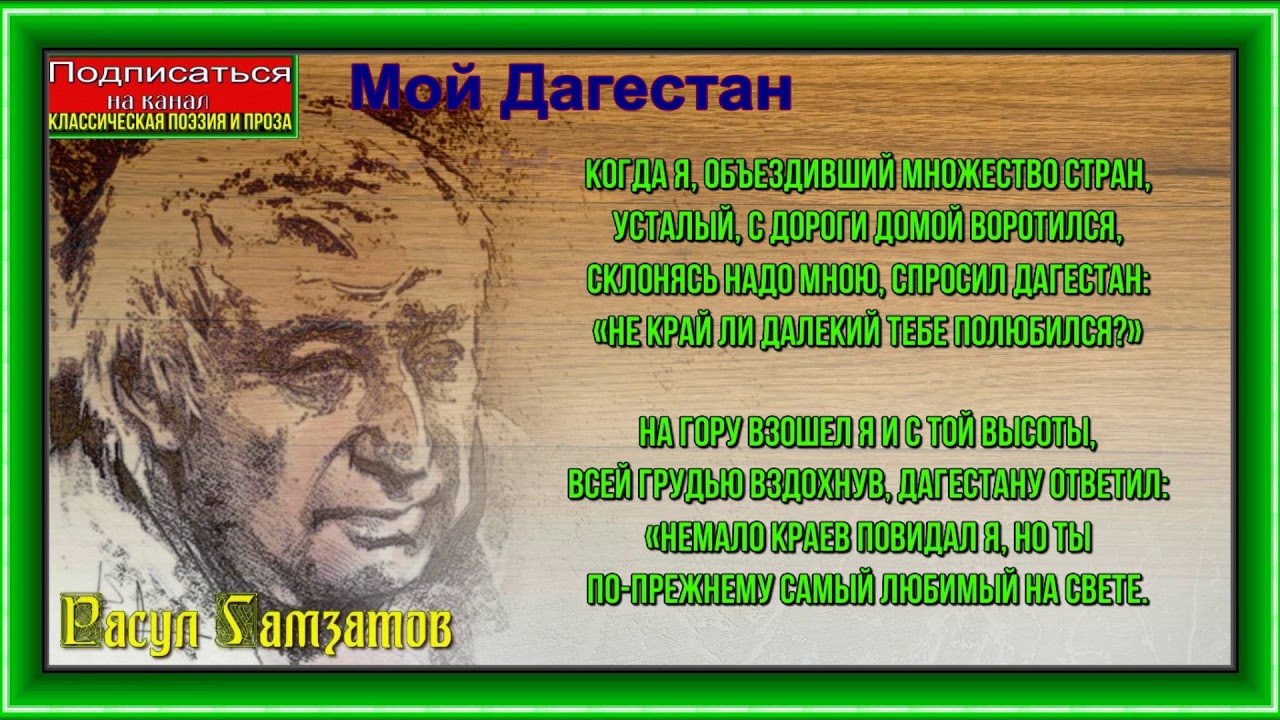 Подписаться
на канал
КЛАССИЧЕСКАЯ ПОЭЗИЯ И ПРОЗА

Мой Дагестан

КОГДА Я, ОБЪЕЗДИВШИЙ МНОЖЕСТВО СТРАН,
УСТАЛЫЙ, С ДОРОГИ ДОМОЙ ВОРОТИЛСЯ,
СКЛОНЯСЬ НАДО МНОЮ, СПРОСИЛ ДАГЕСТАН:
«НЕ КРАЙ ЛИ ДАЛЕКИЙ ТЕБЕ ПОЛЮБИЛСЯ?»

НА ГОРУ ВЗОШЕЛ Я И С ТОЙ ВЫСОТЫ,
ВСЕЙ ГРУДЬЮ ВЗДОХНУВ, ДАГЕСТАНУ ОТВЕТИЛ:
«НЕМАЛО КРАЕВ ПОВИДАЛ Я, НО ТЫ
ПО-ПРЕЖНЕМУ САМЫЙ ЛЮБИМЫЙ НА СВЕТЕ.

Расул Гамзатов